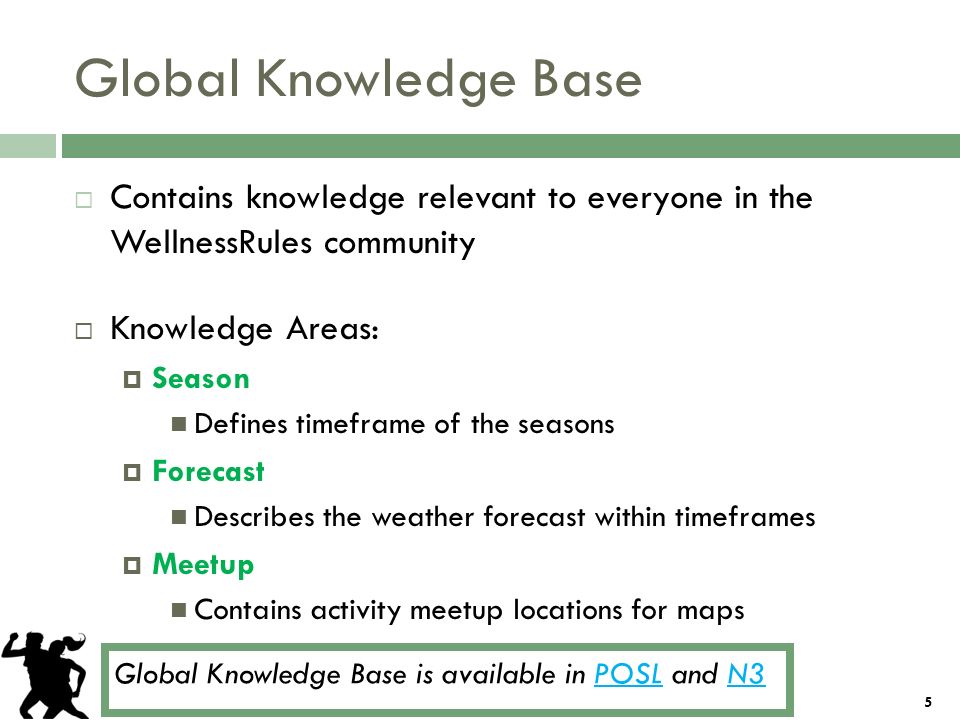 Global Knowledge Base

Contains knowledge relevant to everyone in the WellnessRules community

Knowledge Areas:

Season

Defines timeframe of the seasons

Forecast

Describes the weather forecast within timeframes

Meetup

Contains activity meetup locations for maps

Global Knowledge Base is available in POSL and N3

5